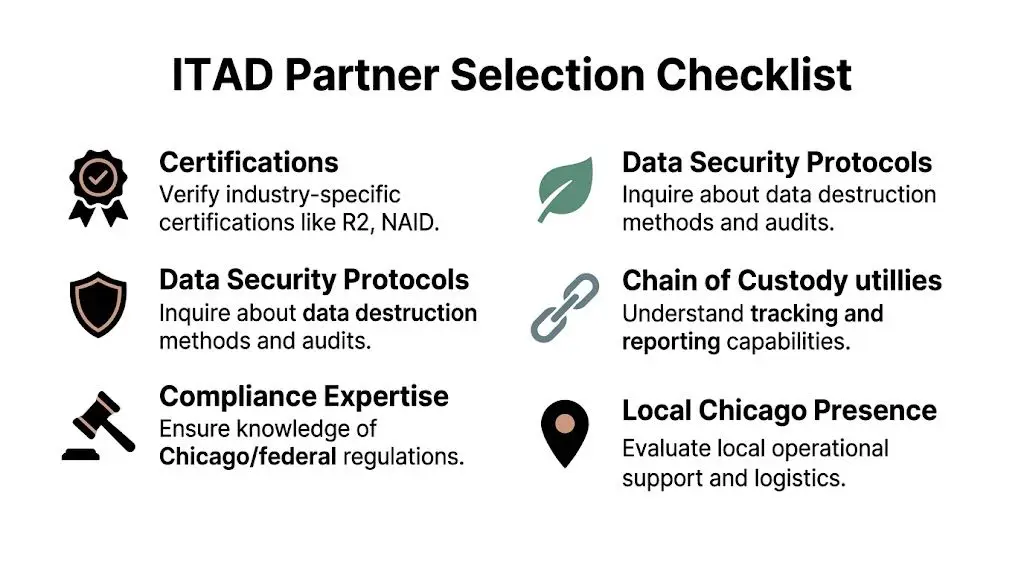 ITAD Partner Selection Checklist

Certifications
Verify industry-specific certifications like R2, NAID.

Data Security Protocols
Inquire about data destruction methods and audits.

Compliance Expertise
Ensure knowledge of Chicago/federal regulations.

Data Security Protocols
Inquire about data destruction methods and audits.

Chain of Custody utillies
Understand tracking and reporting capabilities.

Local Chicago Presence
Evaluate local operational support and logistics.